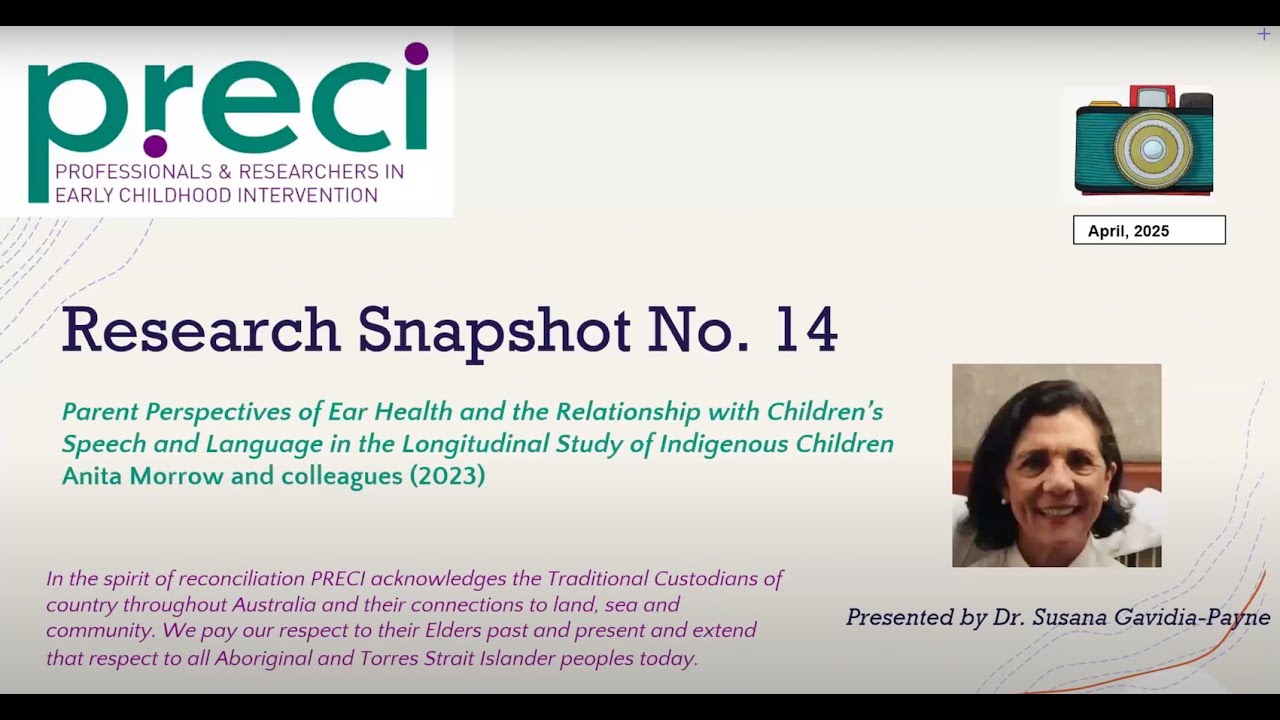 preci
PROFESSIONALS & RESEARCHERS IN EARLY CHILDHOOD INTERVENTION

April, 2025

Research Snapshot No. 14

Parent Perspectives of Ear Health and the Relationship with Children's Speech and Language in the Longitudinal Study of Indigenous Children
Anita Morrow and colleagues (2023)

In the spirit of reconciliation PRECI acknowledges the Traditional Custodians of country throughout Australia and their connections to land, sea and community. We pay our respect to their Elders past and present and extend that respect to all Aboriginal and Torres Strait Islander peoples today.

Presented by Dr. Susana Gavidia-Payne